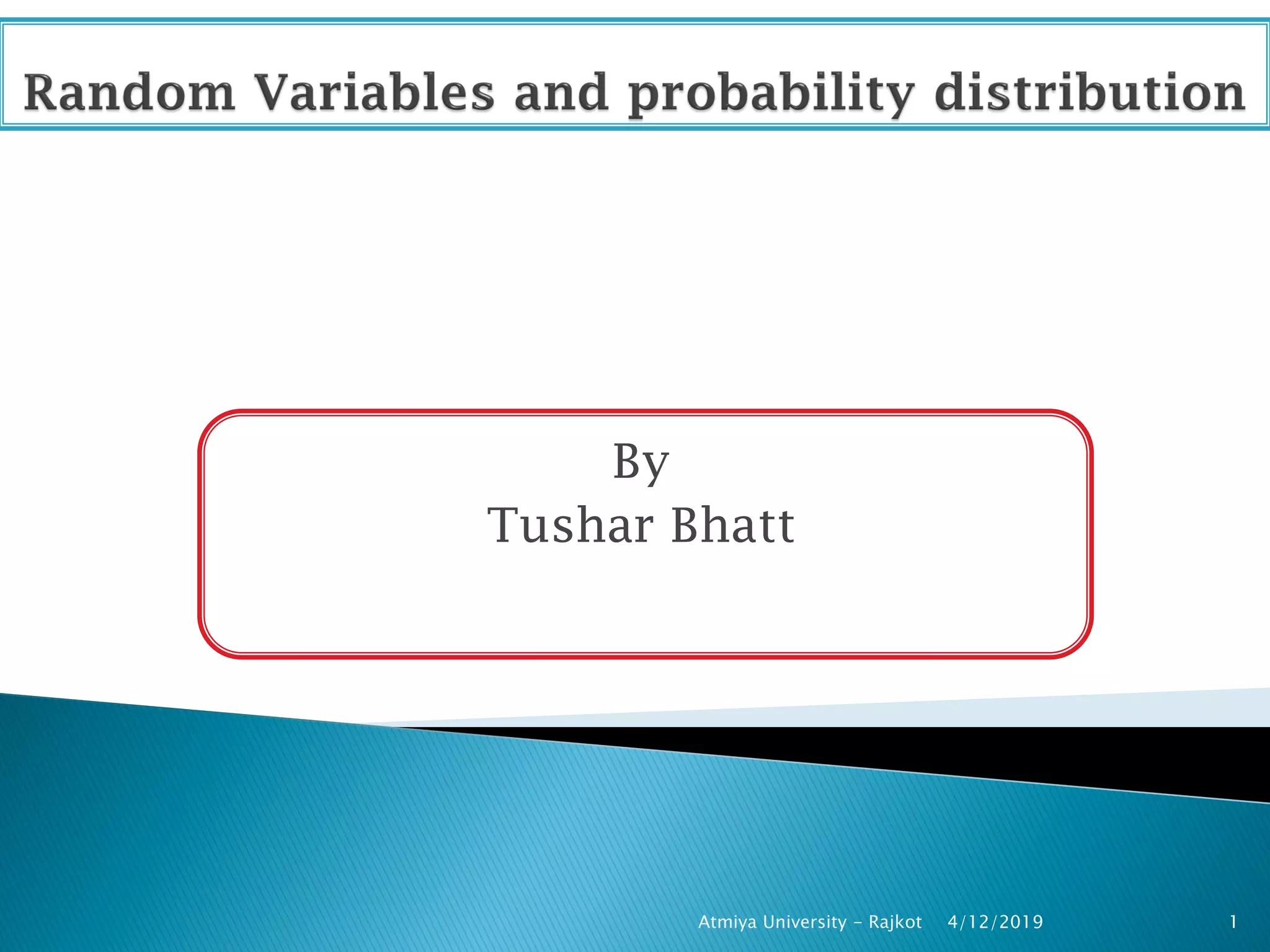 Random Variables and probability distribution

By
Tushar Bhatt

Atmiya University - Rajkot 4/12/2019 1